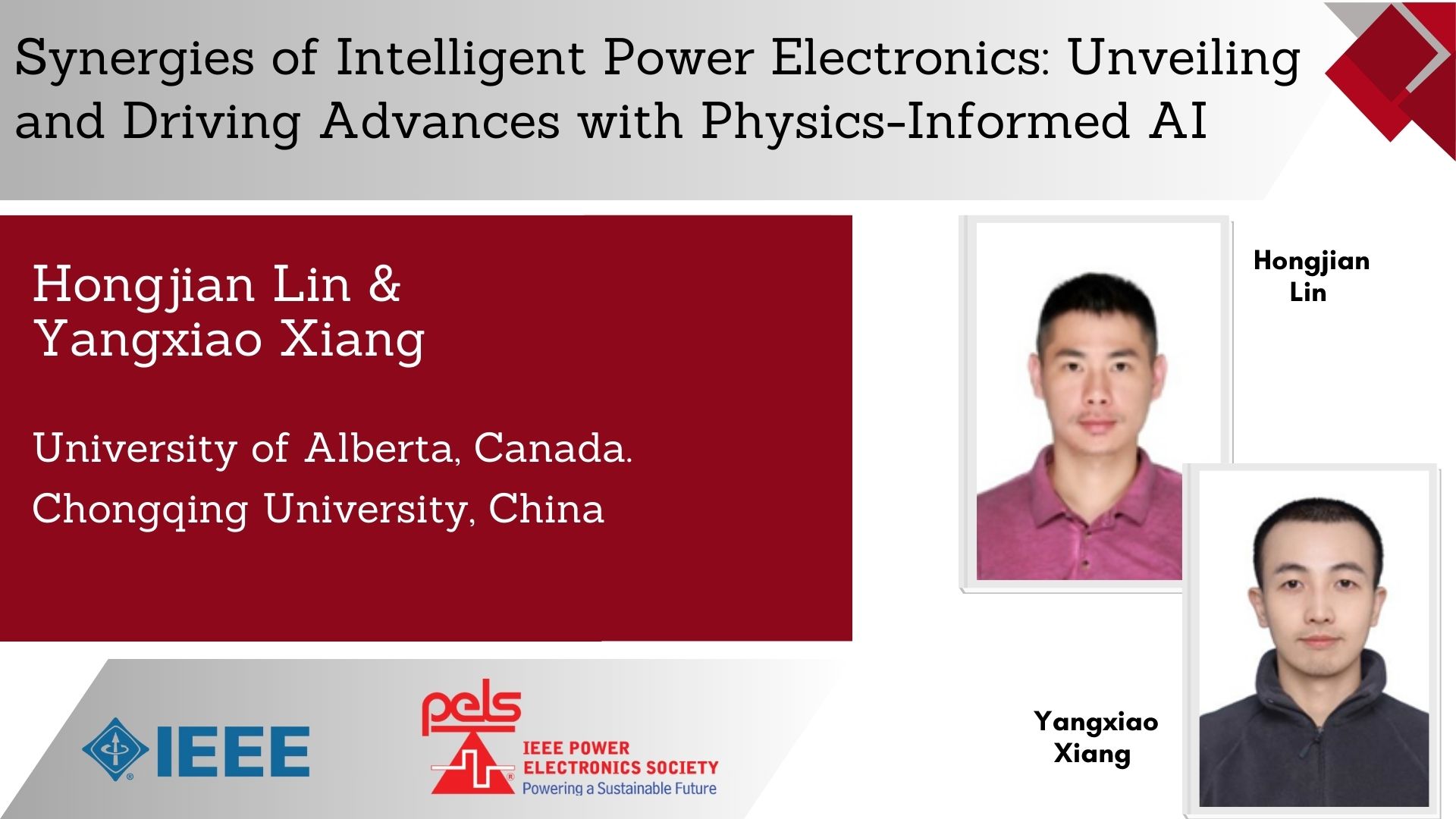 Synergies of Intelligent Power Electronics: Unveiling and Driving Advances with Physics-Informed AI

Hongjian Lin & Yangxiao Xiang

University of Alberta, Canada.
Chongqing University, China

Hongjian Lin

Yangxiao Xiang

IEEE

pels
IEEE POWER ELECTRONICS SOCIETY
Powering a Sustainable Future